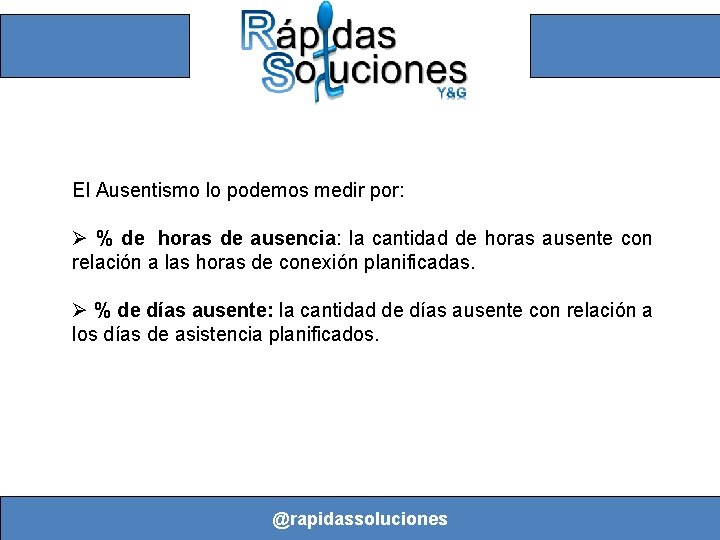 Rápidas Soluciones
Y&G

El Ausentismo lo podemos medir por:

➢ % de horas de ausencia: la cantidad de horas ausente con relación a las horas de conexión planificadas.

➢ % de días ausente: la cantidad de días ausente con relación a los días de asistencia planificados.

@rapidassoluciones